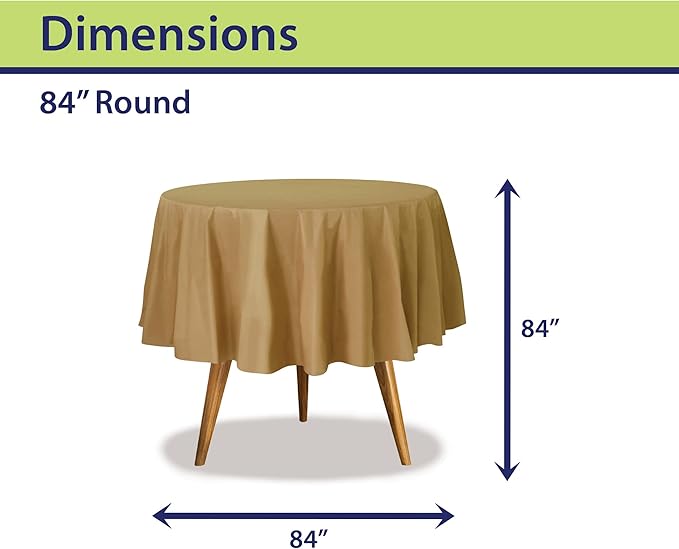 Dimensions

84” Round

84”

84”